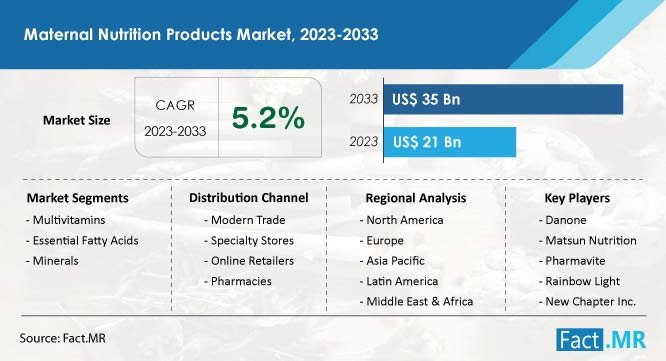 Maternal Nutrition Products Market, 2023-2033

Market Size

CAGR
2023-2033

5.2%

2033 US$ 35 Bn

2023 US$ 21 Bn

Market Segments
- Multivitamins
- Essential Fatty Acids
- Minerals

Distribution Channel
- Modern Trade
- Specialty Stores
- Online Retailers
- Pharmacies

Regional Analysis
- North America
- Europe
- Asia Pacific
- Latin America
- Middle East & Africa

Key Players
- Danone
- Matsun Nutrition
- Pharmavite
- Rainbow Light
- New Chapter Inc.

Source: Fact.MR

Fact.MR